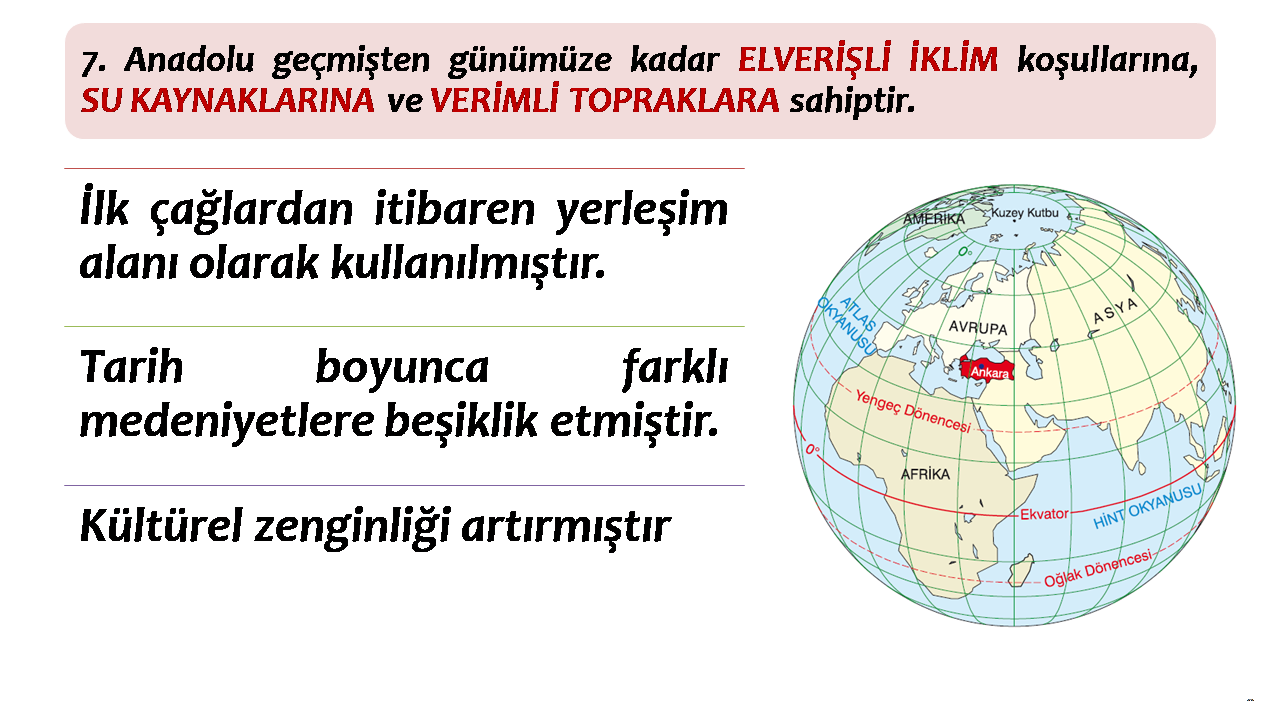 7. Anadolu geçmişten günümüze kadar ELVERİŞLİ İKLİM koşullarına, SU KAYNAKLARINA ve VERİMLİ TOPRAKLARA sahiptir.

İlk çağlardan itibaren yerleşim alanı olarak kullanılmıştır.

Tarih boyunca farklı medeniyetlere beşiklik etmiştir.

Kültürel zenginliği artırmıştır

AMERİKA
Kuzey Kutbu
0°
ATLAS OKYANUSU
AVRUPA
ASYA
Ankara
Yengeç Dönencesi
0°
AFRİKA
Ekvator
HİNT OKYANUSU
Oğlak Dönencesi